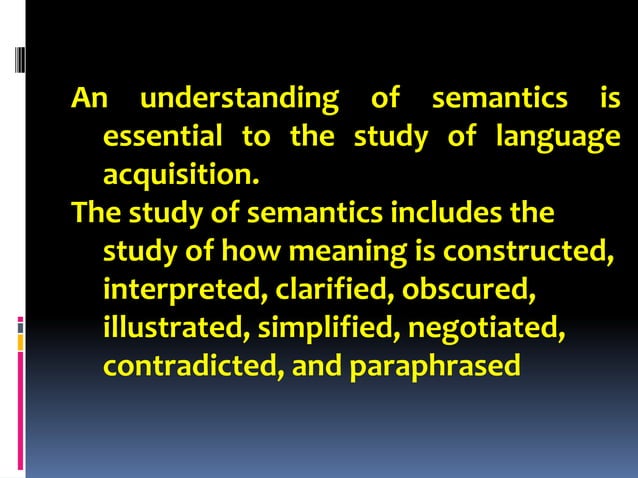 An understanding of semantics is essential to the study of language acquisition.

The study of semantics includes the study of how meaning is constructed, interpreted, clarified, obscured, illustrated, simplified, negotiated, contradicted, and paraphrased